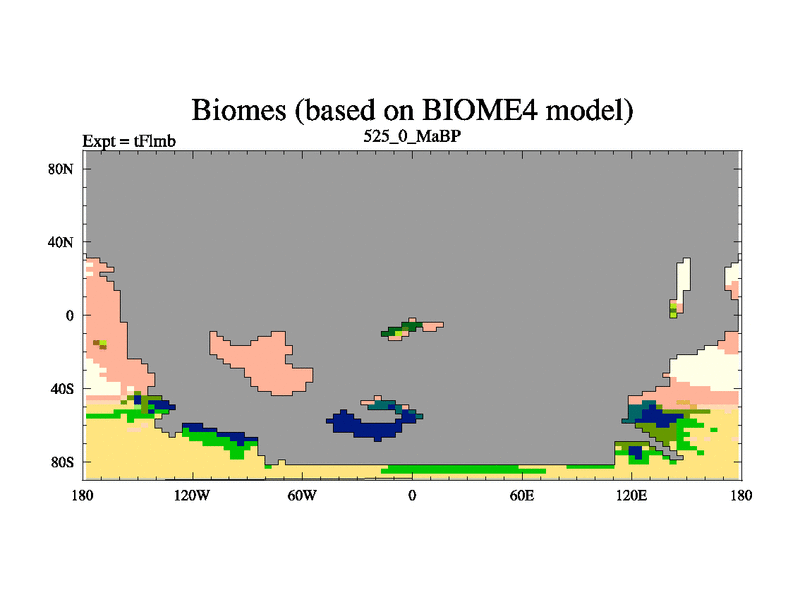 Biomes (based on BIOME4 model)

Expt = tFlmb

525_0_MaBP

80N
40N
0
40S
80S

180
120W
60W
0
60E
120E
180